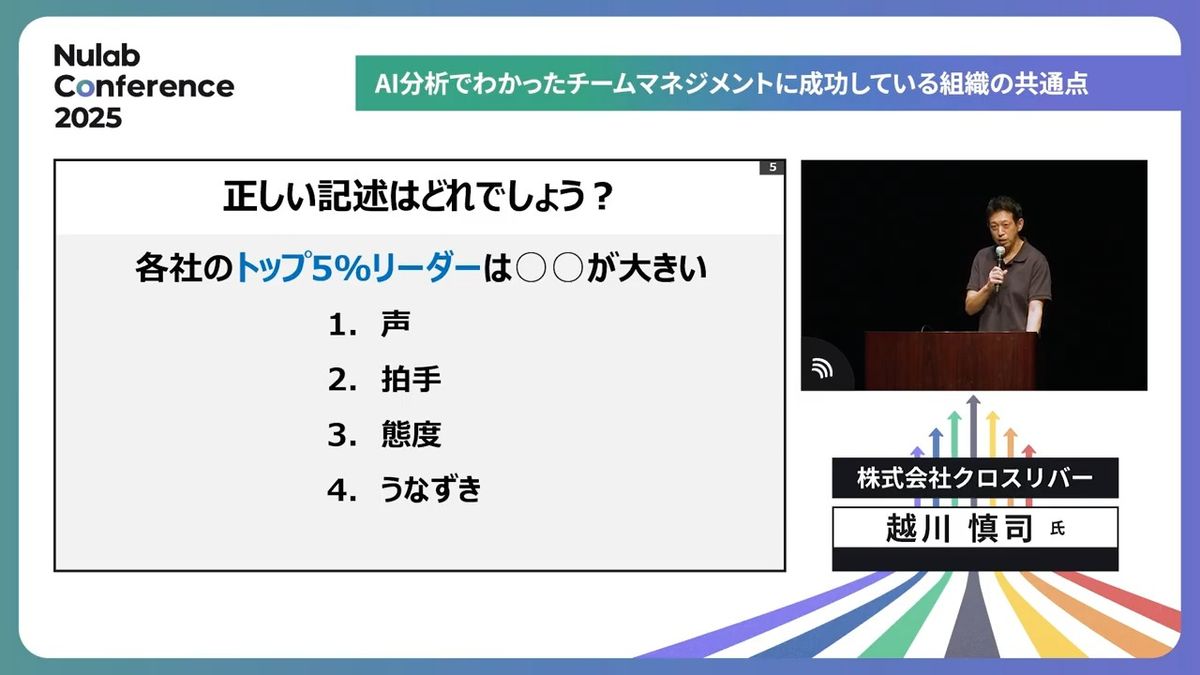 Nulab Conference 2025

AI分析でわかったチームマネジメントに成功している組織の共通点

5

正しい記述はどれでしょう？

各社のトップ5%リーダーは○○が大きい

1. 声

2. 拍手

3. 態度

4. うなずき

株式会社クロスリバー

越川 慎司 氏